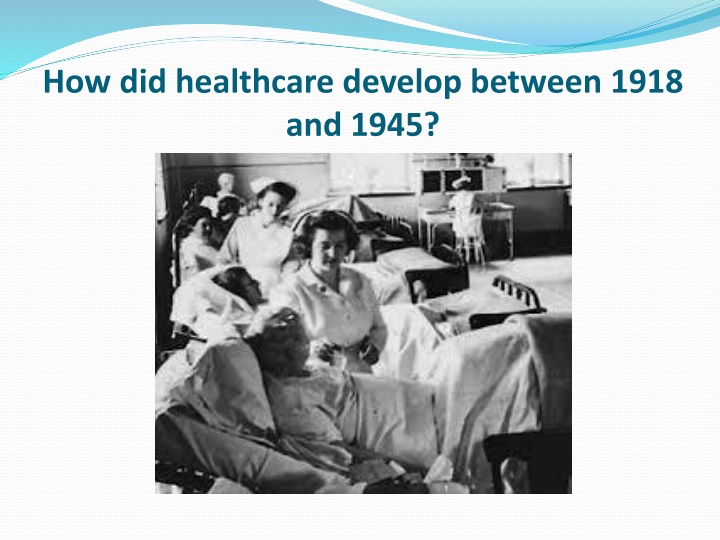 How did healthcare develop between 1918 and 1945?